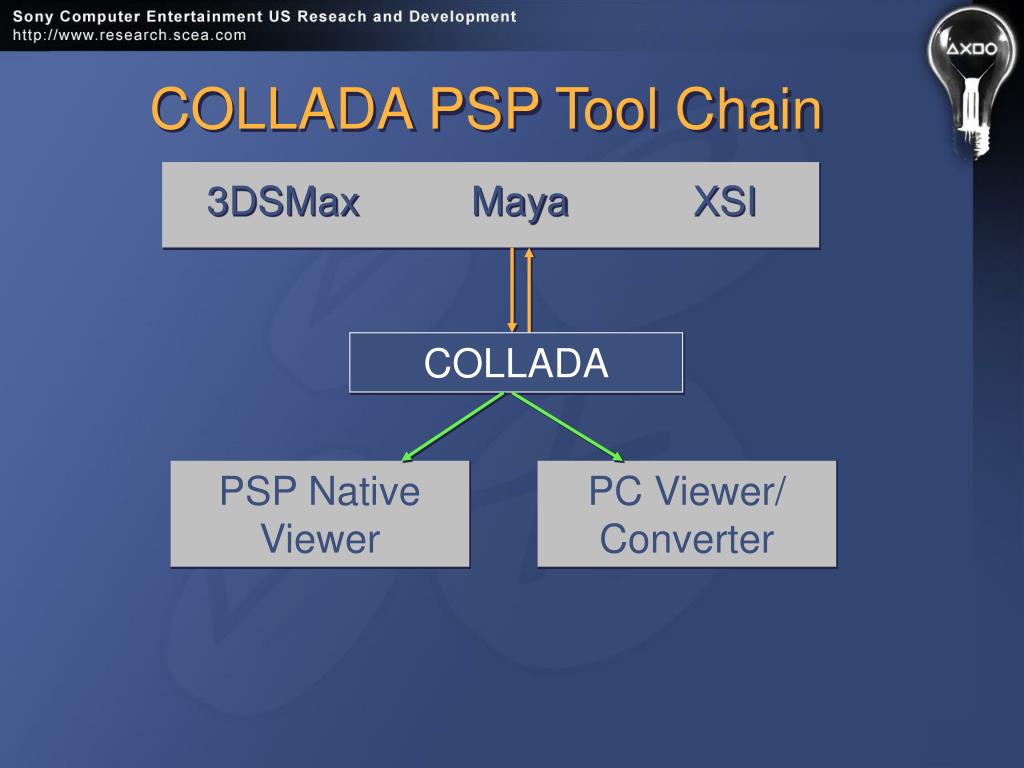 Sony Computer Entertainment US Reseach and Development
http://www.research.scea.com

COLLADA PSP Tool Chain

3DSMax Maya XSI

COLLADA

PSP Native Viewer

PC Viewer/ Converter